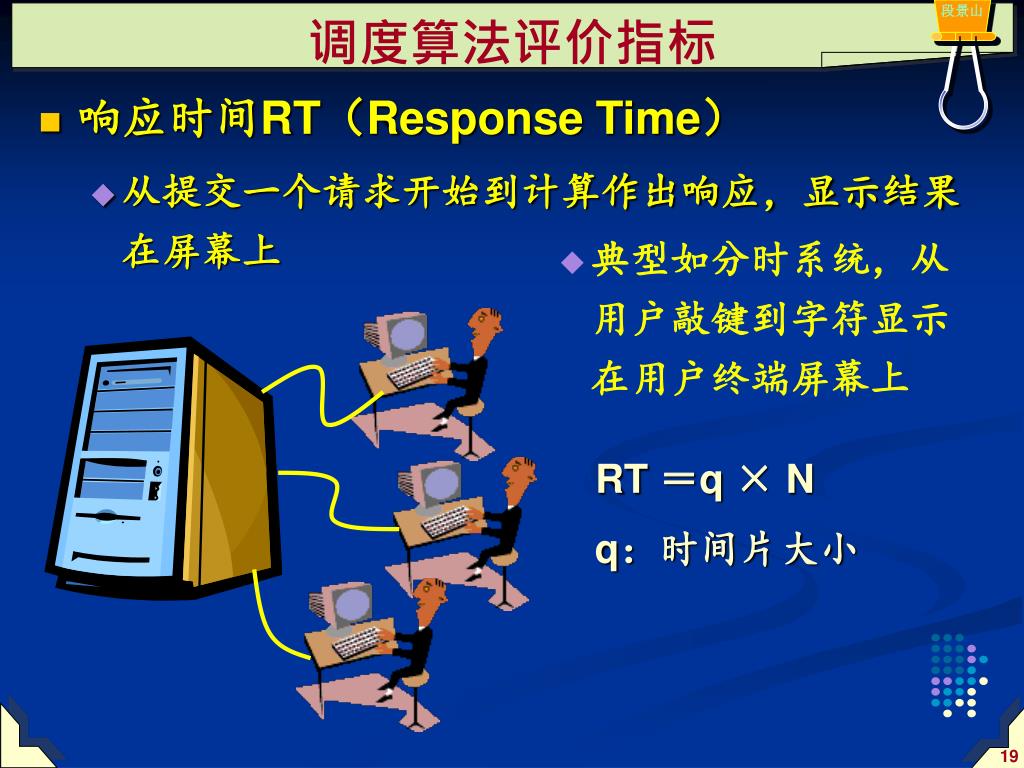 段景山

调度算法评价指标

响应时间RT（Response Time）

从提交一个请求开始到计算作出响应，显示结果在屏幕上

典型如分时系统，从用户敲键到字符显示在用户终端屏幕上

RT ＝q × N

q：时间片大小

19